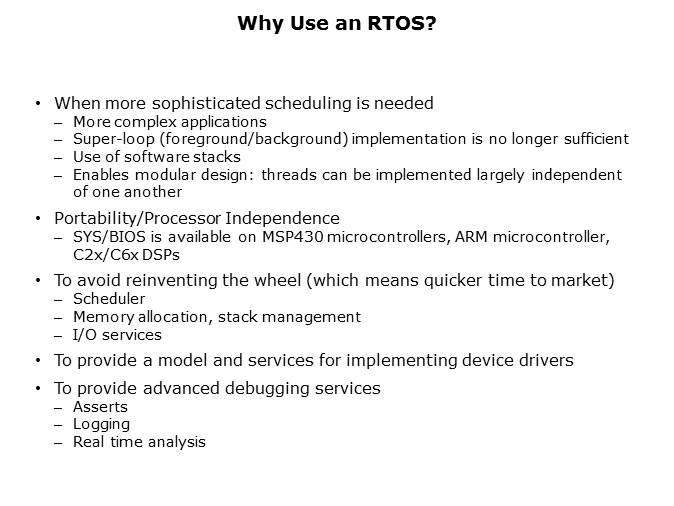 Why Use an RTOS?

• When more sophisticated scheduling is needed
– More complex applications
– Super-loop (foreground/background) implementation is no longer sufficient
– Use of software stacks
– Enables modular design: threads can be implemented largely independent of one another

• Portability/Processor Independence
– SYS/BIOS is available on MSP430 microcontrollers, ARM microcontroller, C2x/C6x DSPs

• To avoid reinventing the wheel (which means quicker time to market)
– Scheduler
– Memory allocation, stack management
– I/O services

• To provide a model and services for implementing device drivers

• To provide advanced debugging services
– Asserts
– Logging
– Real time analysis